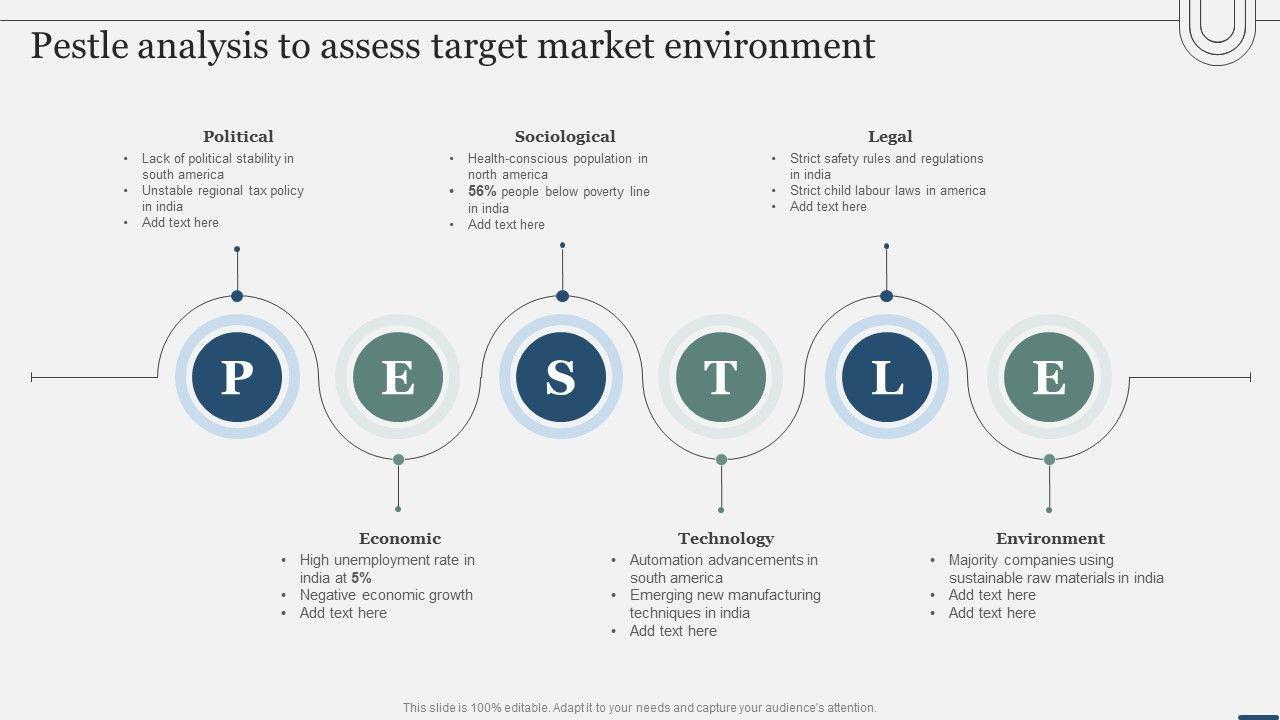 Pestle analysis to assess target market environment

Political
• Lack of political stability in south america
• Unstable regional tax policy in india
• Add text here

Sociological
• Health-conscious population in north america
• 56% people below poverty line in india
• Add text here

Legal
• Strict safety rules and regulations in india
• Strict child labour laws in america
• Add text here

P E S T L E

Economic
• High unemployment rate in india at 5%
• Negative economic growth
• Add text here

Technology
• Automation advancements in south america
• Emerging new manufacturing techniques in india
• Add text here

Environment
• Majority companies using sustainable raw materials in india
• Add text here
• Add text here

This slide is 100% editable. Adapt it to your needs and capture your audience's attention.